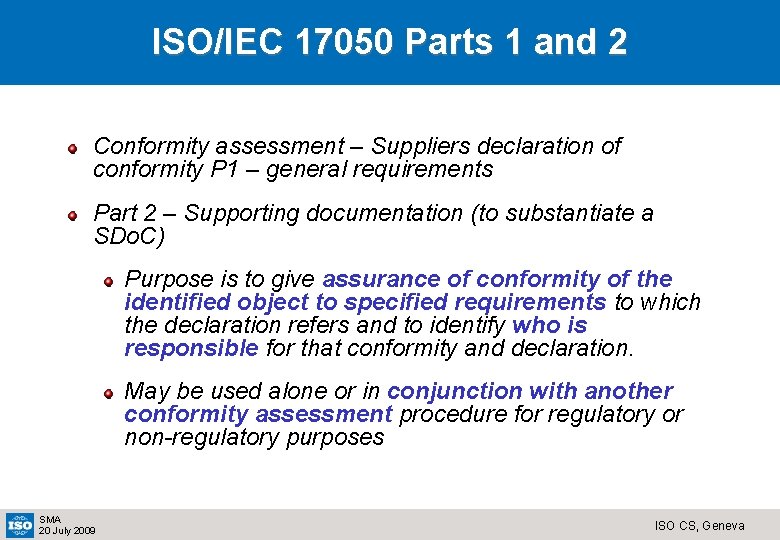 ISO/IEC 17050 Parts 1 and 2

Conformity assessment – Suppliers declaration of conformity P1 – general requirements

Part 2 – Supporting documentation (to substantiate a SDoC)

Purpose is to give assurance of conformity of the identified object to specified requirements to which the declaration refers and to identify who is responsible for that conformity and declaration.

May be used alone or in conjunction with another conformity assessment procedure for regulatory or non-regulatory purposes

ISO

SMA
20 July 2009

ISO CS, Geneva